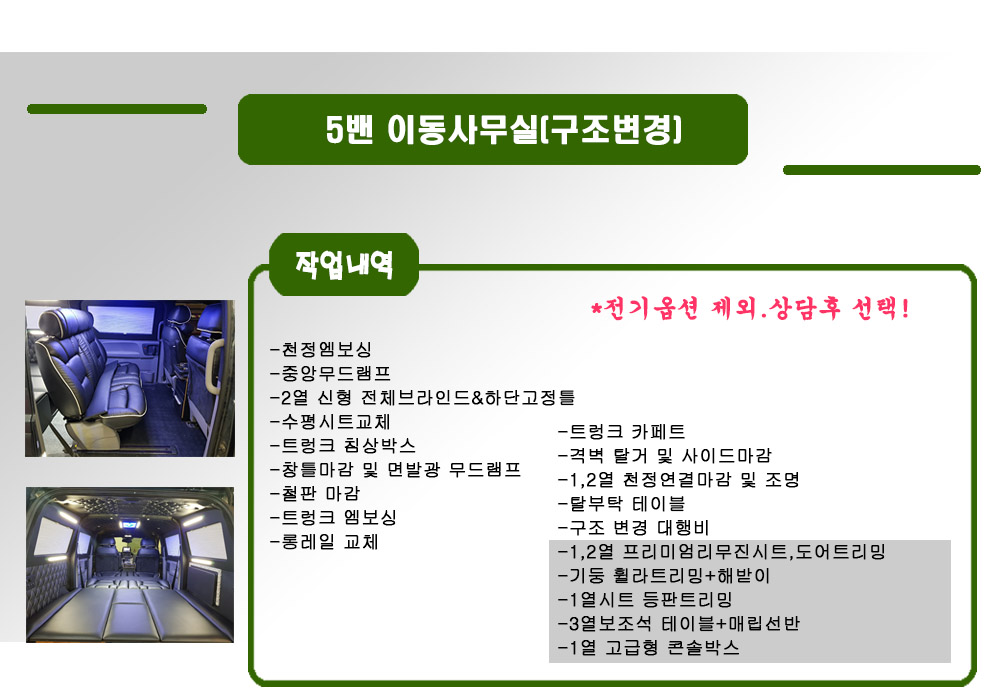 5밴 이동사무실(구조변경)

작업내역

*전기옵션 제외.상담후 선택!

-천정엠보싱
-중앙무드램프
-2열 신형 전체브라인드&하단고정틀
-수평시트교체
-트렁크 침상박스
-창틀마감 및 면발광 무드램프
-철판 마감
-트렁크 엠보싱
-롱레일 교체

-트렁크 카페트
-격벽 탈거 및 사이드마감
-1,2열 천정연결마감 및 조명
-탈부탁 테이블
-구조 변경 대행비
-1,2열 프리미엄리무진시트,도어트리밍
-기둥 휠라트리밍+해받이
-1열시트 등판트리밍
-3열보조석 테이블+매립선반
-1열 고급형 콘솔박스